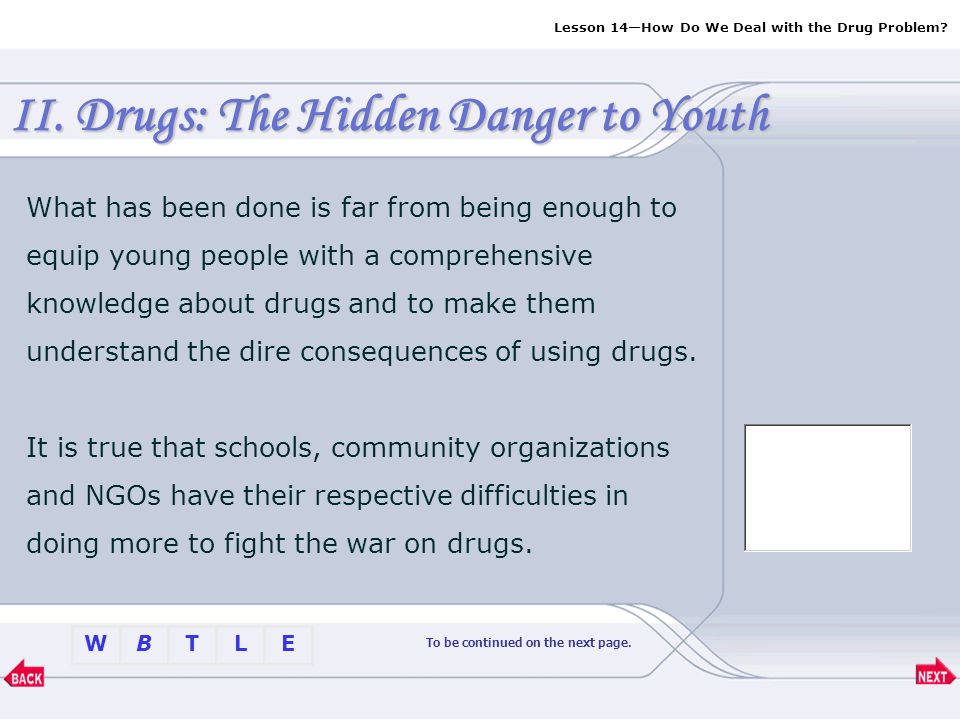 Lesson 14—How Do We Deal with the Drug Problem?

II. Drugs: The Hidden Danger to Youth

What has been done is far from being enough to equip young people with a comprehensive knowledge about drugs and to make them understand the dire consequences of using drugs.

It is true that schools, community organizations and NGOs have their respective difficulties in doing more to fight the war on drugs.

W B T L E

To be continued on the next page.

BACK

NEXT